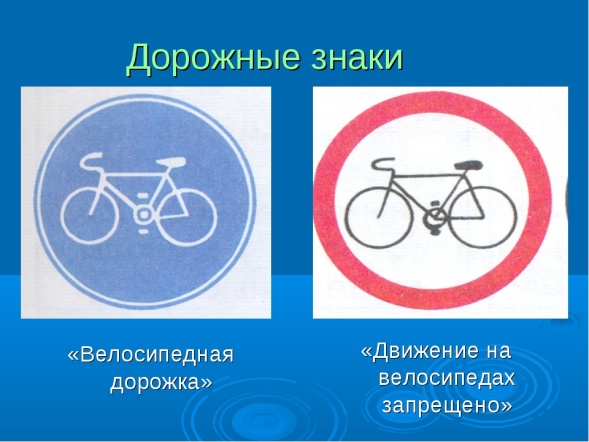 Дорожные знаки

«Велосипедная дорожка»

«Движение на велосипедах запрещено»